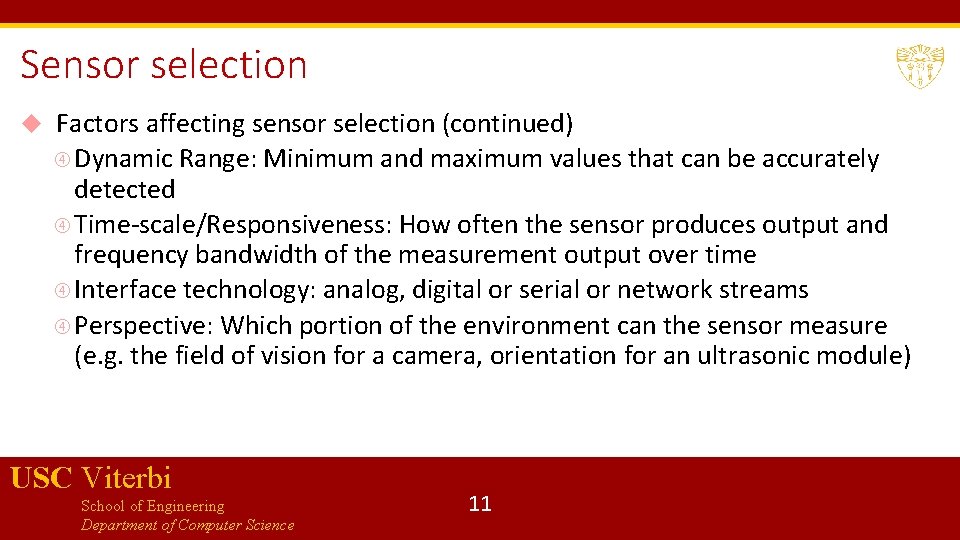 Sensor selection

Factors affecting sensor selection (continued)

Dynamic Range: Minimum and maximum values that can be accurately detected

Time-scale/Responsiveness: How often the sensor produces output and frequency bandwidth of the measurement output over time

Interface technology: analog, digital or serial or network streams

Perspective: Which portion of the environment can the sensor measure (e.g. the field of vision for a camera, orientation for an ultrasonic module)

USC Viterbi
School of Engineering
Department of Computer Science

11